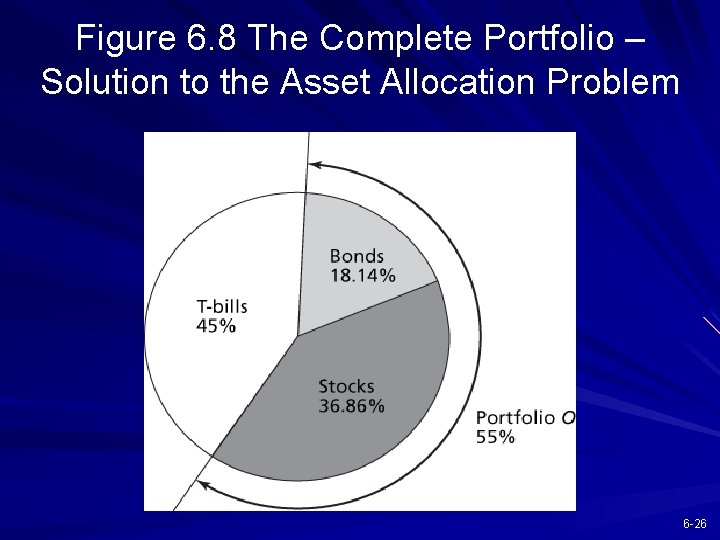 Figure 6.8 The Complete Portfolio – Solution to the Asset Allocation Problem

Bonds
18.14%

T-bills
45%

Stocks
36.86%

Portfolio O
55%

6-26